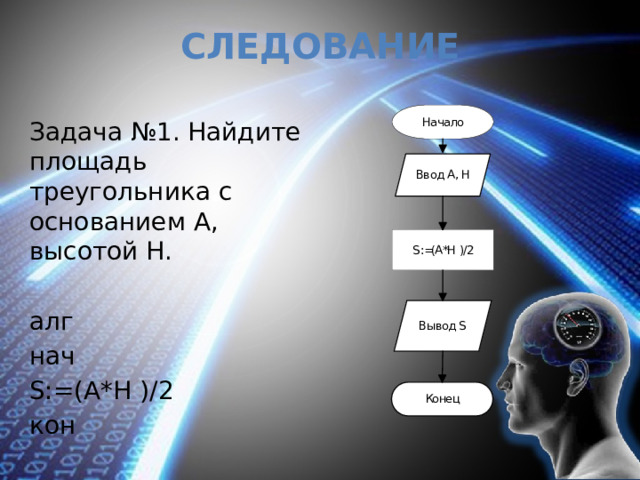 СЛЕДОВАНИЕ

Задача №1. Найдите площадь треугольника с основанием А, высотой Н.

алг
нач
S:=(A*H )/2
кон

Начало

Ввод А, Н

S:=(A*H )/2

Вывод S

Конец